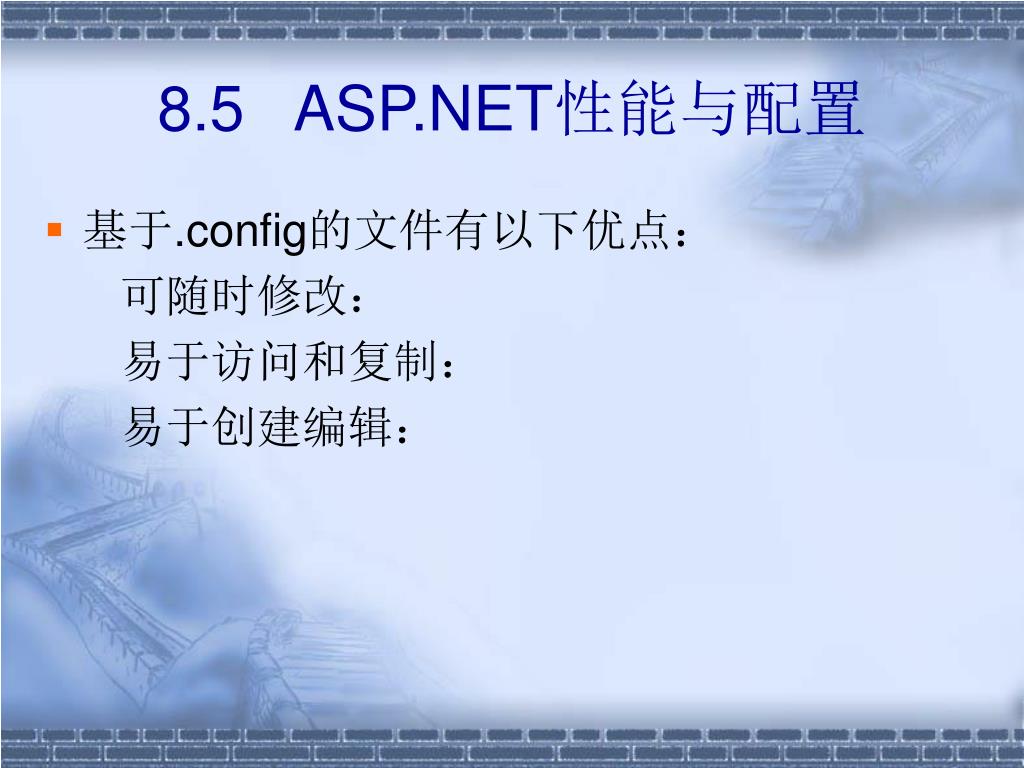 8.5 ASP.NET性能与配置

基于.config的文件有以下优点：
可随时修改：
易于访问和复制：
易于创建编辑：